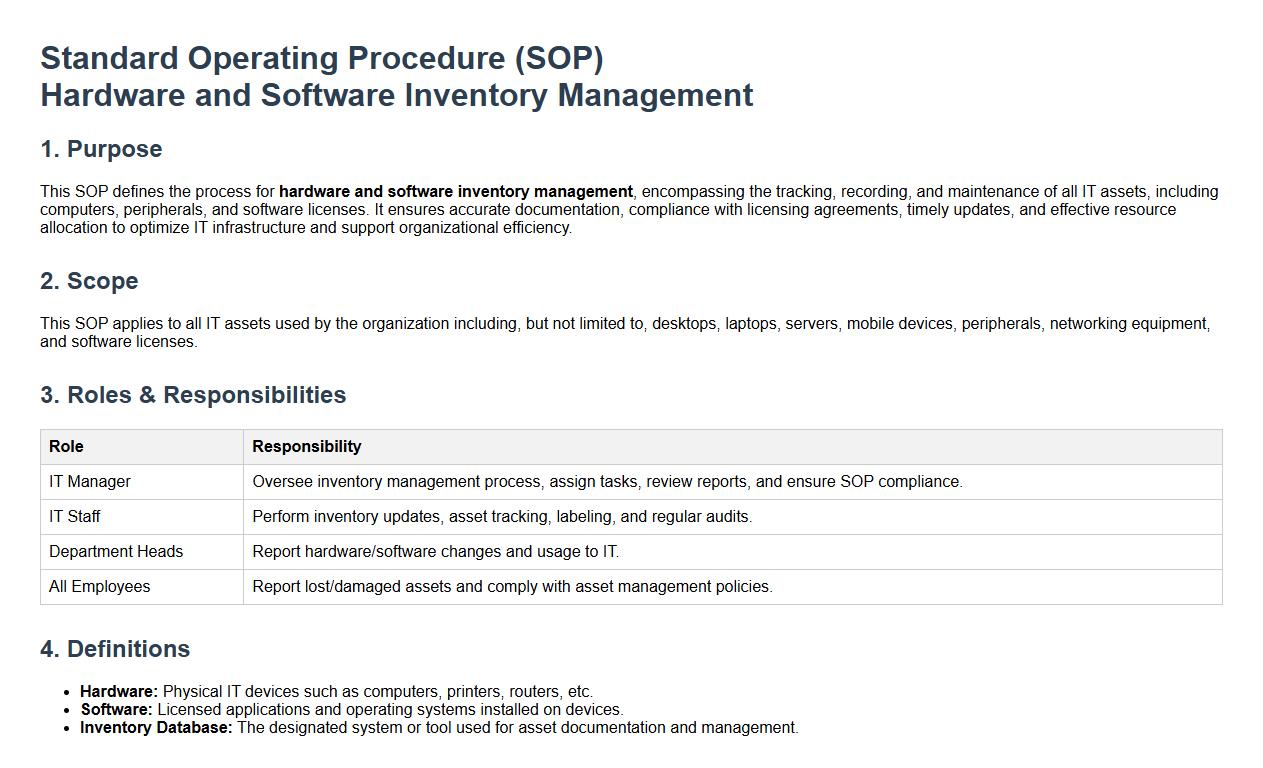 Standard Operating Procedure (SOP)
Hardware and Software Inventory Management

1. Purpose

This SOP defines the process for hardware and software inventory management, encompassing the tracking, recording, and maintenance of all IT assets, including computers, peripherals, and software licenses. It ensures accurate documentation, compliance with licensing agreements, timely updates, and effective resource allocation to optimize IT infrastructure and support organizational efficiency.

2. Scope

This SOP applies to all IT assets used by the organization including, but not limited to, desktops, laptops, servers, mobile devices, peripherals, networking equipment, and software licenses.

3. Roles & Responsibilities

| Role | Responsibility |
|---|---|
| IT Manager | Oversee inventory management process, assign tasks, review reports, and ensure SOP compliance. |
| IT Staff | Perform inventory updates, asset tracking, labeling, and regular audits. |
| Department Heads | Report hardware/software changes and usage to IT. |
| All Employees | Report lost/damaged assets and comply with asset management policies. |

4. Definitions

- Hardware: Physical IT devices such as computers, printers, routers, etc.
- Software: Licensed applications and operating systems installed on devices.
- Inventory Database: The designated system or tool used for asset documentation and management.